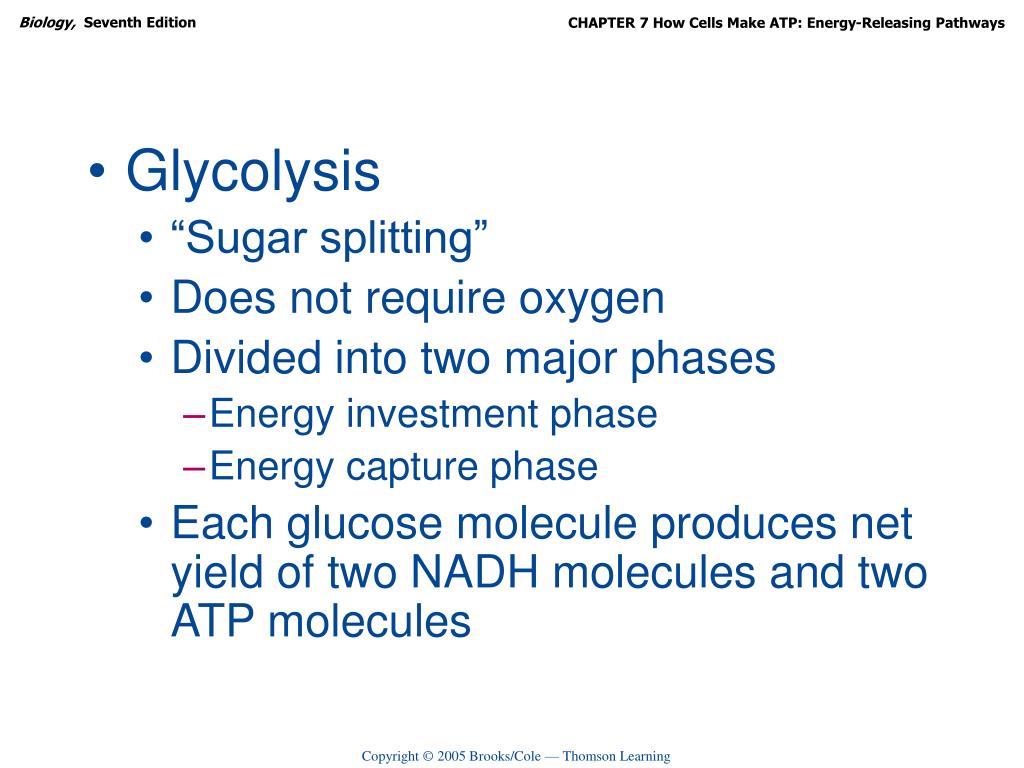 Biology, Seventh Edition

CHAPTER 7 How Cells Make ATP: Energy-Releasing Pathways

• Glycolysis
• “Sugar splitting”
• Does not require oxygen
• Divided into two major phases
– Energy investment phase
– Energy capture phase
• Each glucose molecule produces net yield of two NADH molecules and two ATP molecules

Copyright © 2005 Brooks/Cole — Thomson Learning